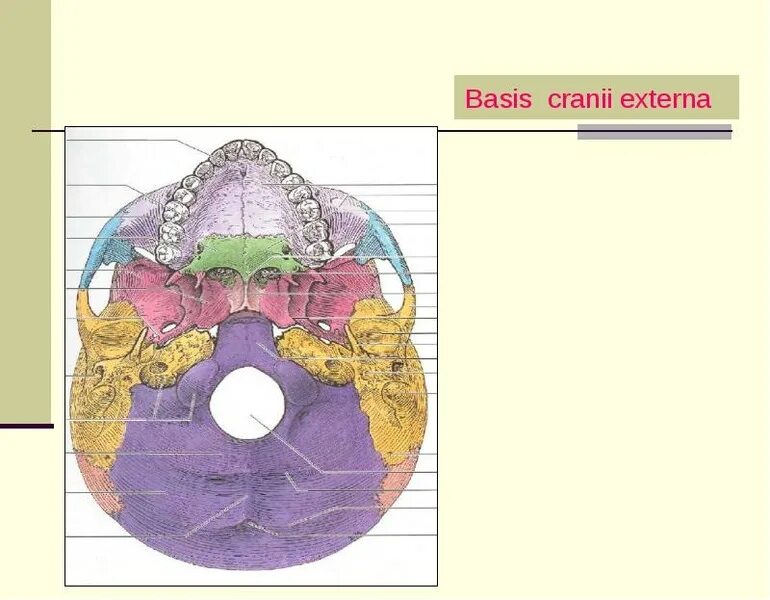 Basis cranii externa